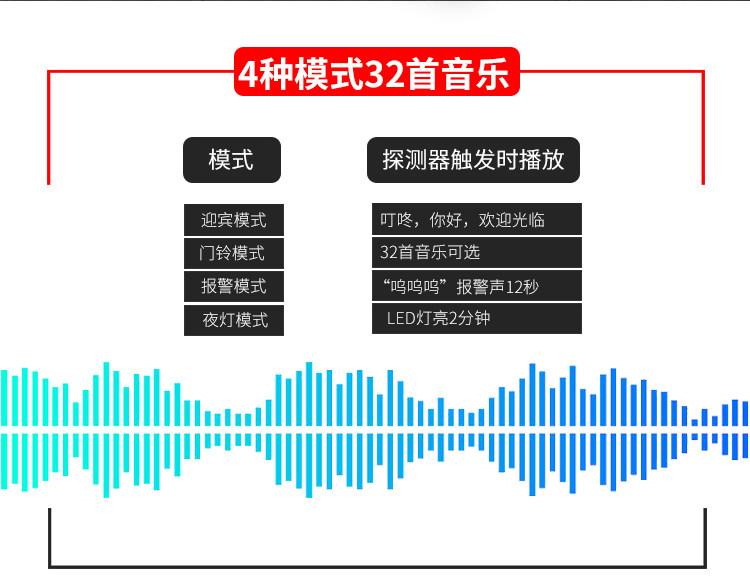 4种模式32首音乐

| 模式 | 探测器触发时播放 |
|---|---|
| 迎宾模式 | 叮咚，你好，欢迎光临 |
| 门铃模式 | 32首音乐可选 |
| 报警模式 | “呜呜呜”报警声12秒 |
| 夜灯模式 | LED灯亮2分钟 |